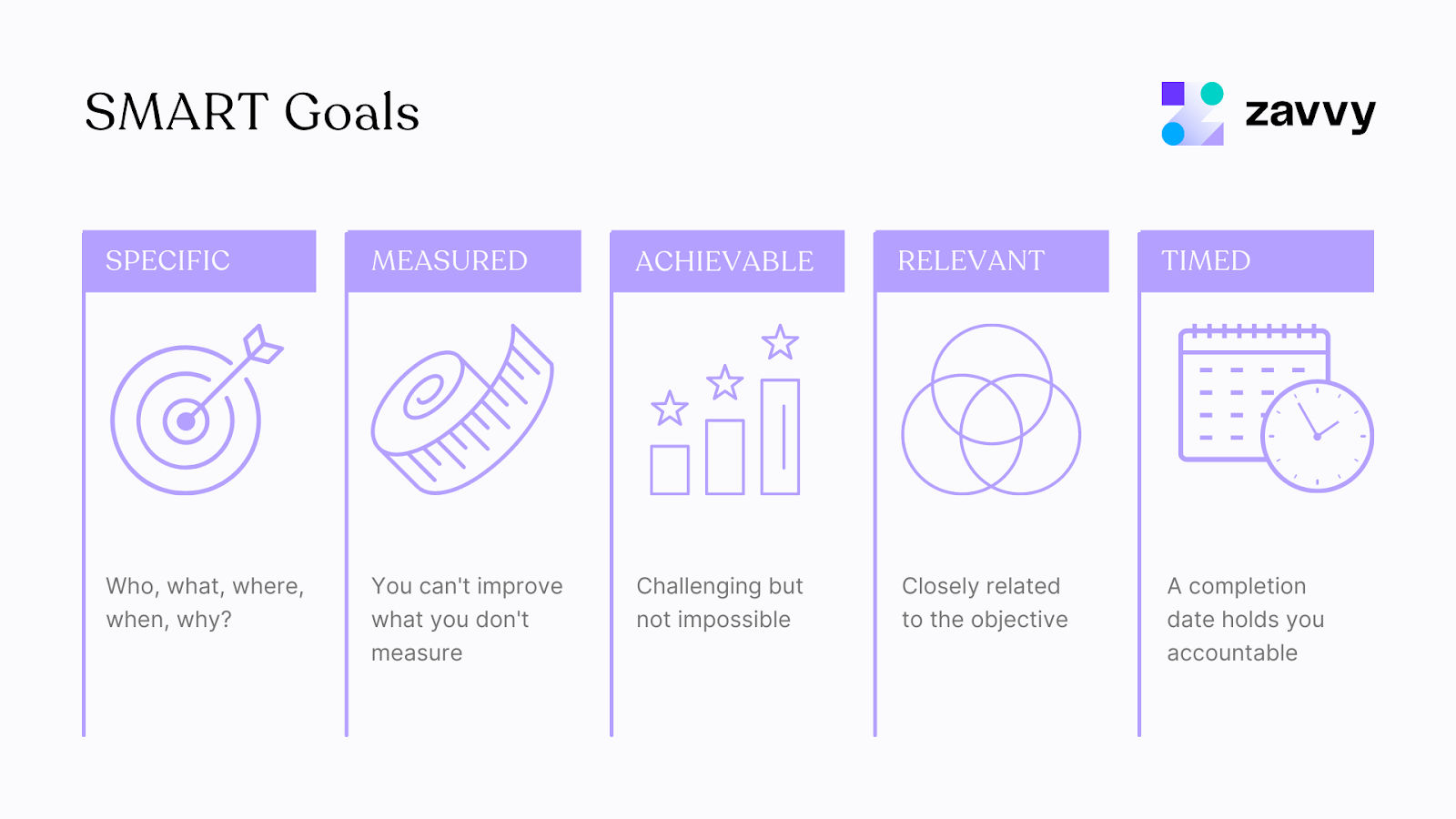 SMART Goals

zavvy

SPECIFIC

Who, what, where, when, why?

MEASURED

You can't improve what you don't measure

ACHIEVABLE

Challenging but not impossible

RELEVANT

Closely related to the objective

TIMED

A completion date holds you accountable